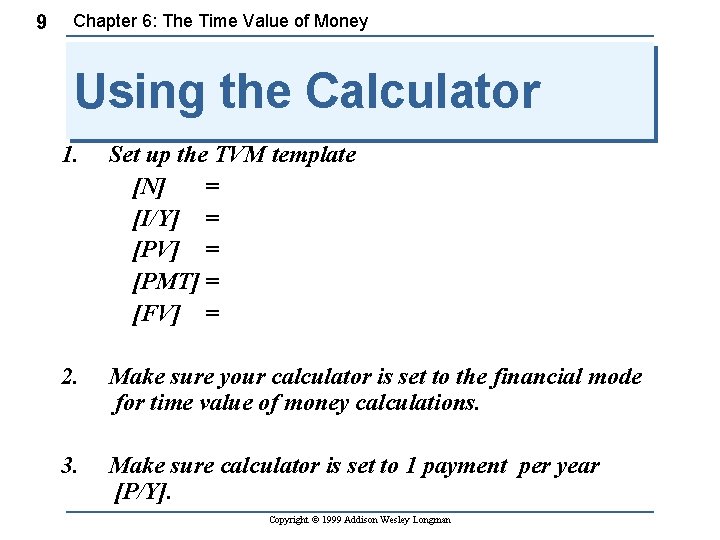 9 Chapter 6: The Time Value of Money

Using the Calculator

1. Set up the TVM template

[N] =
[I/Y] =
[PV] =
[PMT] =
[FV] =

2. Make sure your calculator is set to the financial mode for time value of money calculations.

3. Make sure calculator is set to 1 payment per year [P/Y].

Copyright © 1999 Addison Wesley Longman